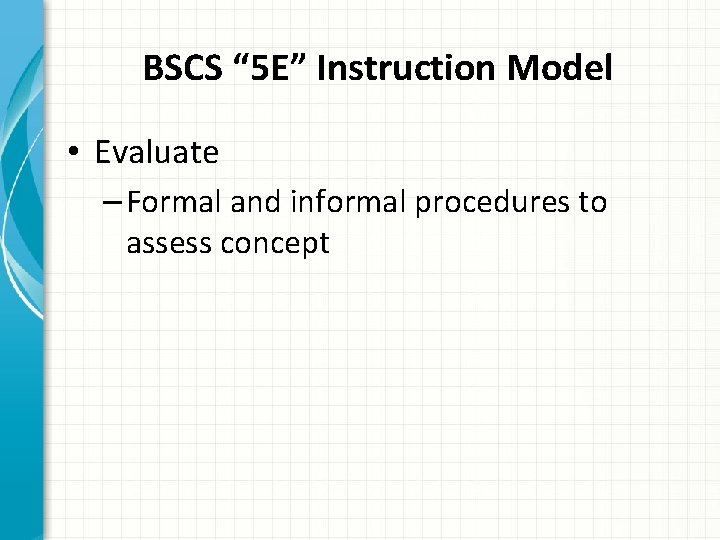 BSCS “5E” Instruction Model

• Evaluate

– Formal and informal procedures to assess concept